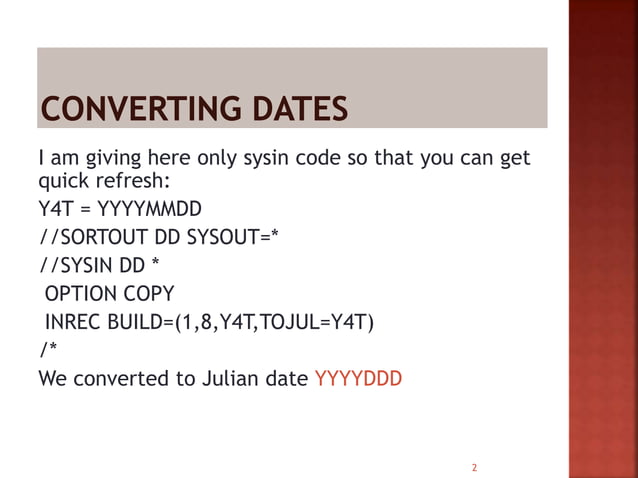 CONVERTING DATES

I am giving here only sysin code so that you can get quick refresh:

Y4T = YYYYMMDD

//SORTOUT DD SYSOUT=*

//SYSIN DD *

OPTION COPY

INREC BUILD=(1,8,Y4T,TOJUL=Y4T)

/*

We converted to Julian date YYYYDDD

2